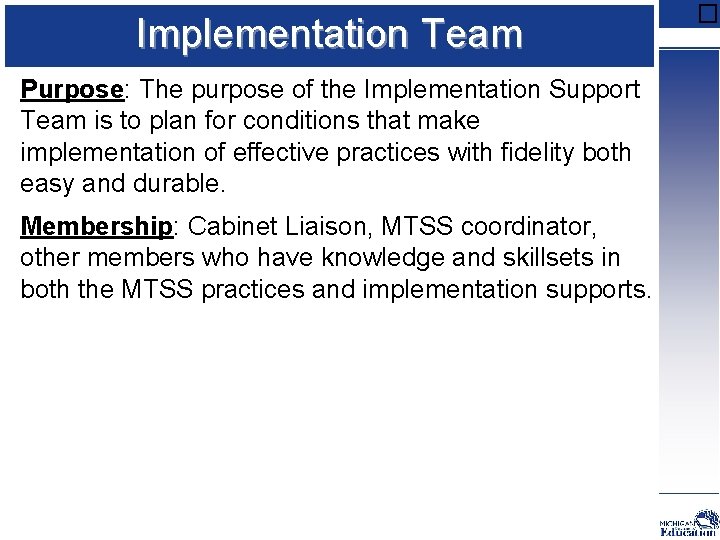 Implementation Team

Purpose: The purpose of the Implementation Support Team is to plan for conditions that make implementation of effective practices with fidelity both easy and durable.

Membership: Cabinet Liaison, MTSS coordinator, other members who have knowledge and skillsets in both the MTSS practices and implementation supports.

MICHIGAN Education